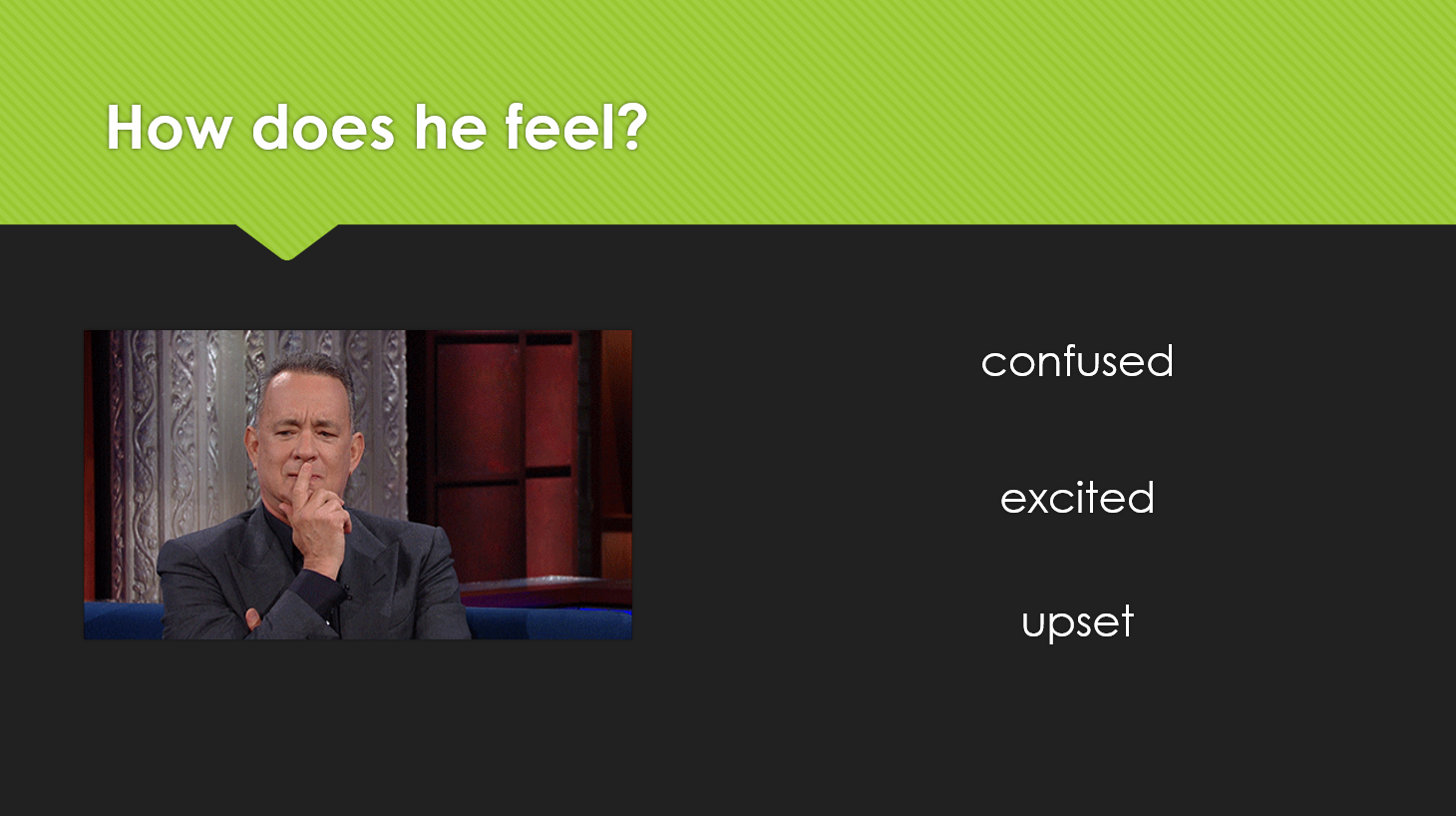 How does he feel?

confused

excited

upset